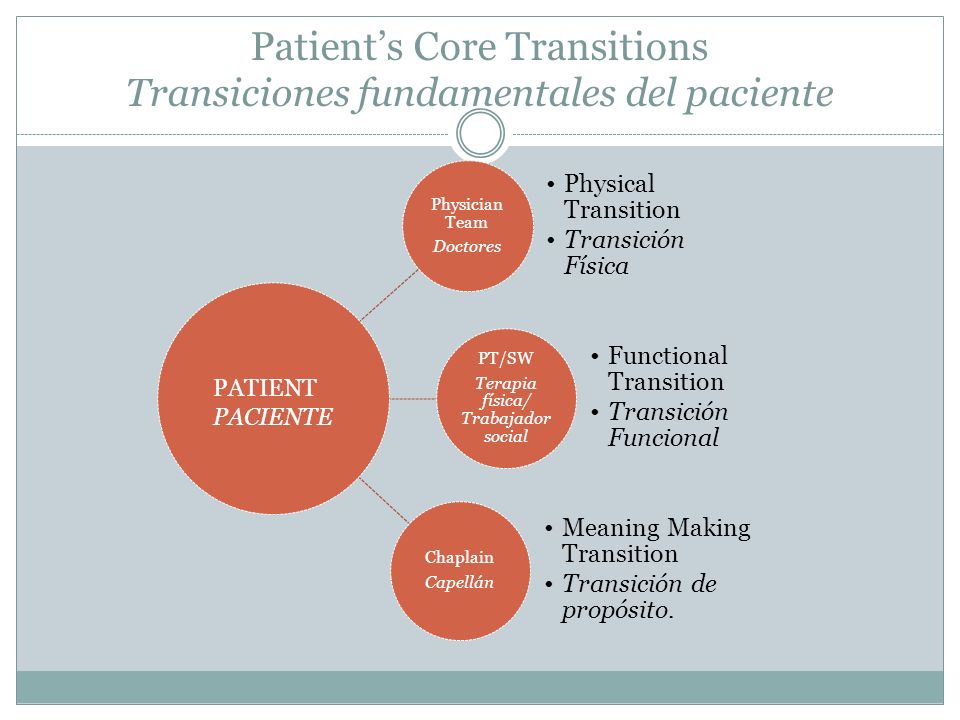 Patient's Core Transitions
Transiciones fundamentales del paciente

PATIENT
PACIENTE

Physician Team
Doctores

• Physical Transition
• Transición Física

PT/SW
Terapia física/ Trabajador social

• Functional Transition
• Transición Funcional

Chaplain
Capellán

• Meaning Making Transition
• Transición de propósito.